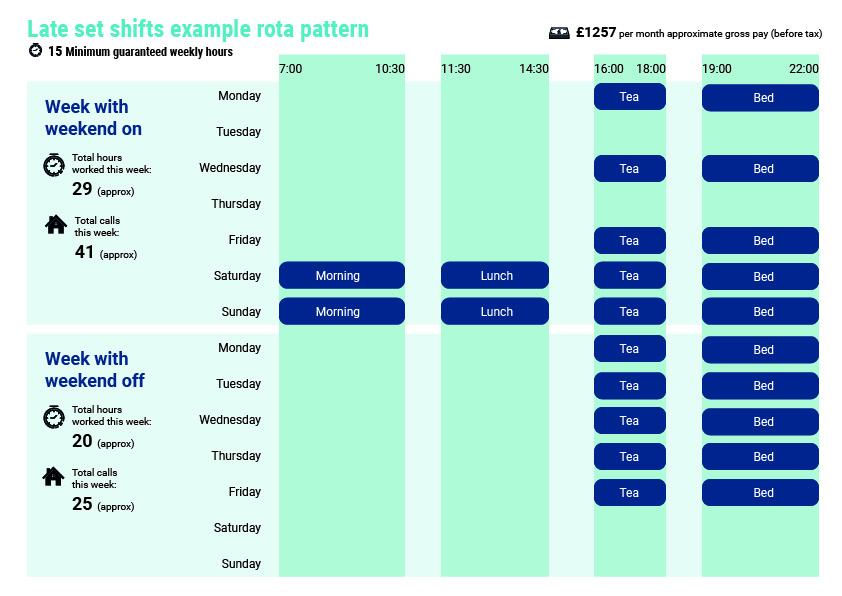 Late set shifts example rota pattern

15 Minimum guaranteed weekly hours

£1257 per month approximate gross pay (before tax)

Week with weekend on

Total hours worked this week:
29 (approx)

Total calls this week:
41 (approx)

| | 7:00 10:30 | 11:30 14:30 | 16:00 18:00 | 19:00 22:00 |
|---|---|---|---|---|
| Monday | | | Tea | Bed |
| Tuesday | | | | |
| Wednesday | | | Tea | Bed |
| Thursday | | | | |
| Friday | | | Tea | Bed |
| Saturday | Morning | Lunch | Tea | Bed |
| Sunday | Morning | Lunch | Tea | Bed |

Week with weekend off

Total hours worked this week:
20 (approx)

Total calls this week:
25 (approx)

| | 7:00 10:30 | 11:30 14:30 | 16:00 18:00 | 19:00 22:00 |
|---|---|---|---|---|
| Monday | | | Tea | Bed |
| Tuesday | | | Tea | Bed |
| Wednesday | | | Tea | Bed |
| Thursday | | | Tea | Bed |
| Friday | | | Tea | Bed |
| Saturday | | | | |
| Sunday | | | | |